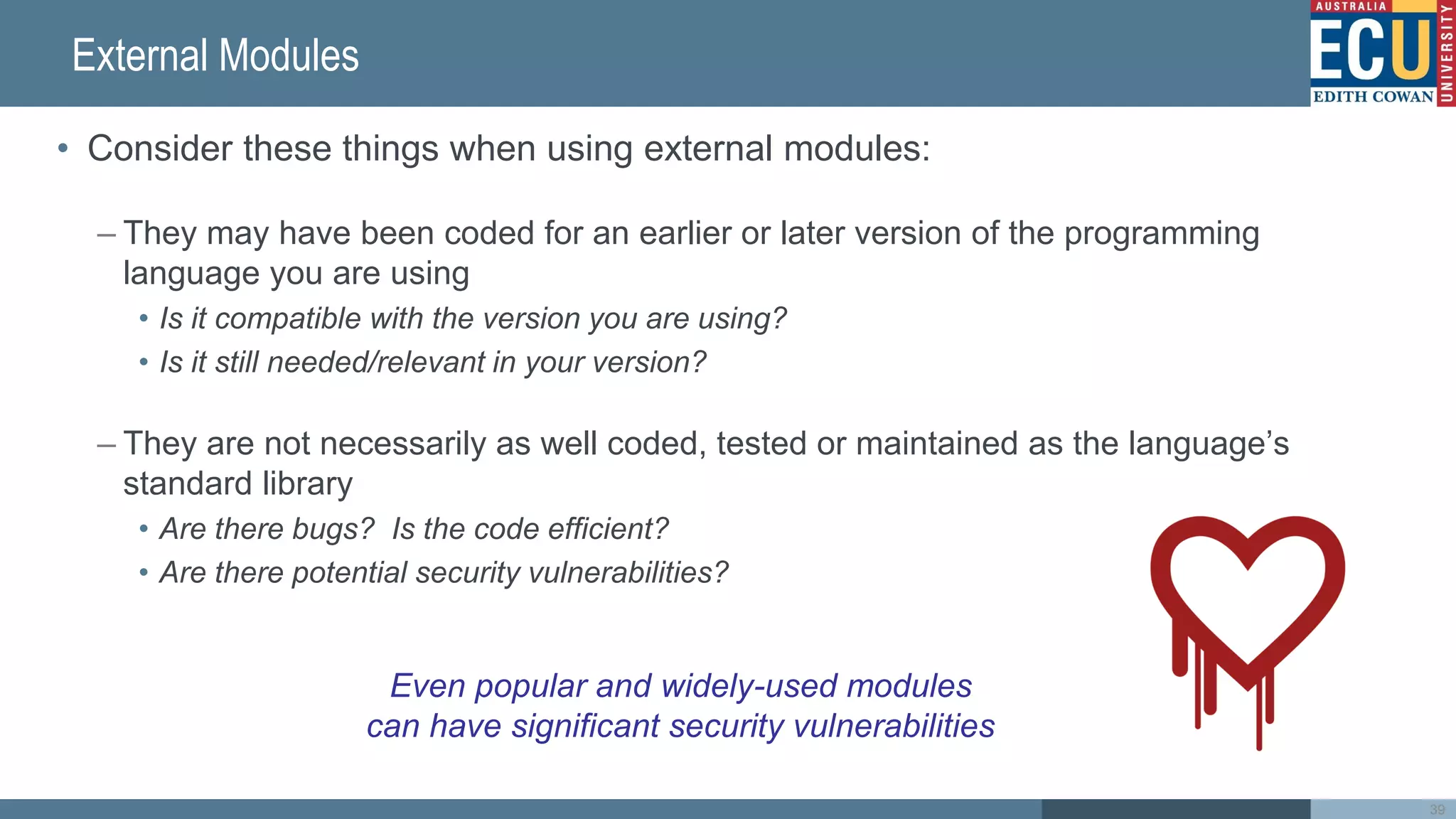 External Modules

AUSTRALIA
ECU
EDITH COWAN
UNIVERSITY

• Consider these things when using external modules:

– They may have been coded for an earlier or later version of the programming language you are using
• Is it compatible with the version you are using?
• Is it still needed/relevant in your version?

– They are not necessarily as well coded, tested or maintained as the language's standard library
• Are there bugs? Is the code efficient?
• Are there potential security vulnerabilities?

Even popular and widely-used modules
can have significant security vulnerabilities

39